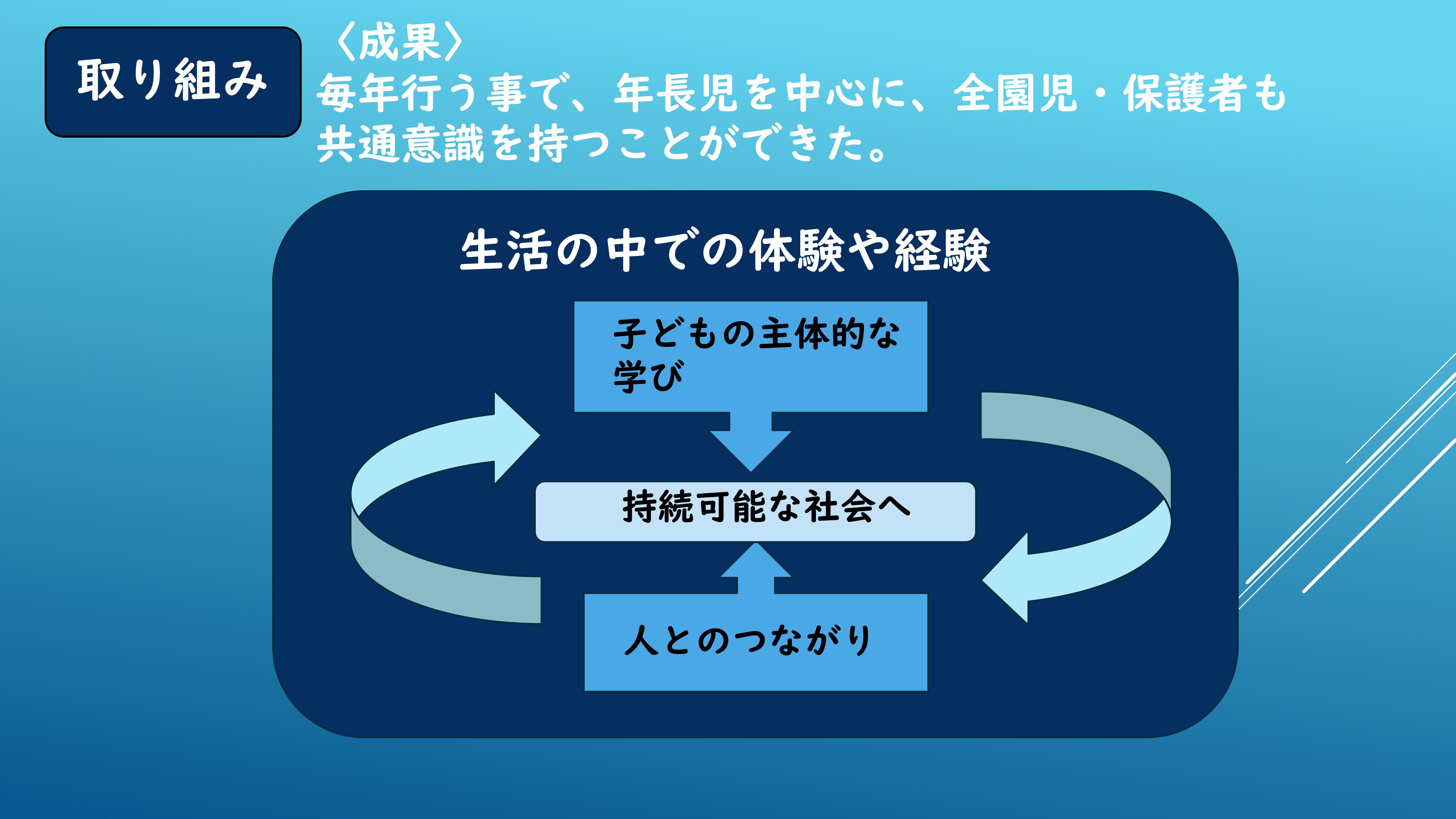 取り組み

〈成果〉
毎年行う事で、年長児を中心に、全園児・保護者も共通意識を持つことができた。

生活の中での体験や経験

子どもの主体的な学び

持続可能な社会へ

人とのつながり